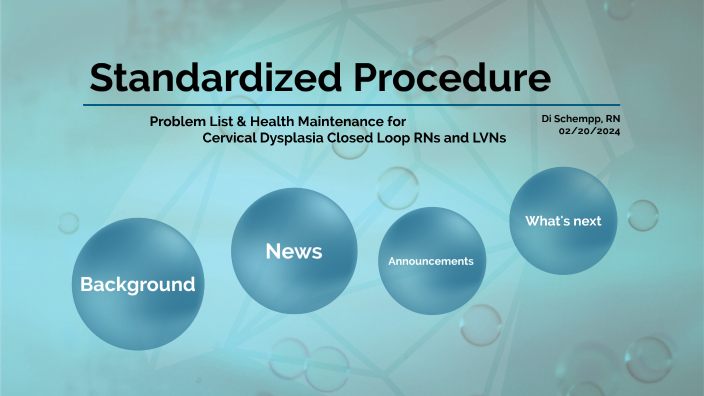 Standardized Procedure

Problem List & Health Maintenance for Cervical Dysplasia Closed Loop RNs and LVNs

Di Schempp, RN
02/20/2024

Background

News

Announcements

What's next